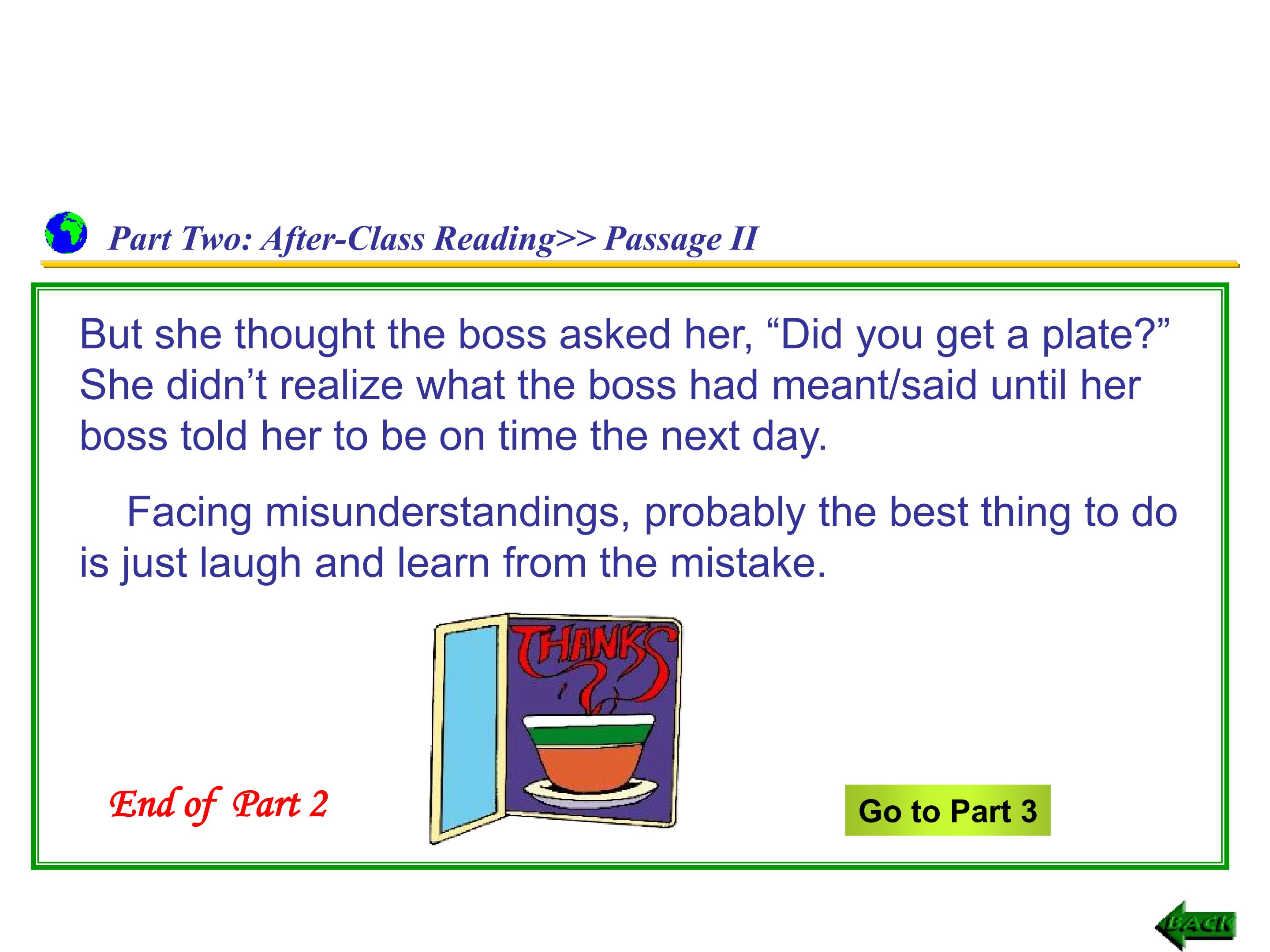 Part Two: After-Class Reading>> Passage II

But she thought the boss asked her, “Did you get a plate?” She didn’t realize what the boss had meant/said until her boss told her to be on time the next day.

Facing misunderstandings, probably the best thing to do is just laugh and learn from the mistake.

THANKS

End of Part 2

Go to Part 3

BACK